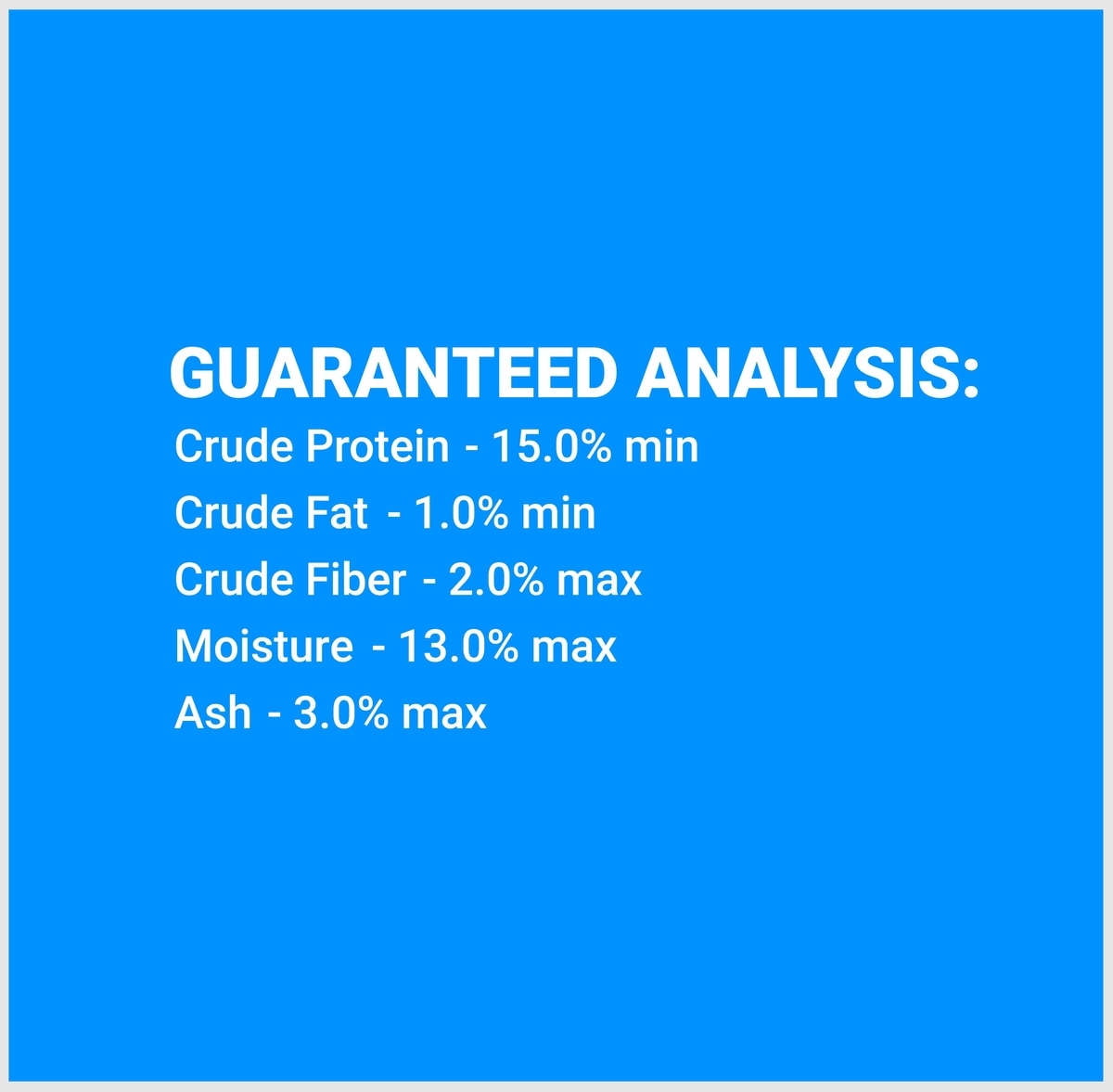 GUARANTEED ANALYSIS:
Crude Protein - 15.0% min
Crude Fat - 1.0% min
Crude Fiber - 2.0% max
Moisture - 13.0% max
Ash - 3.0% max